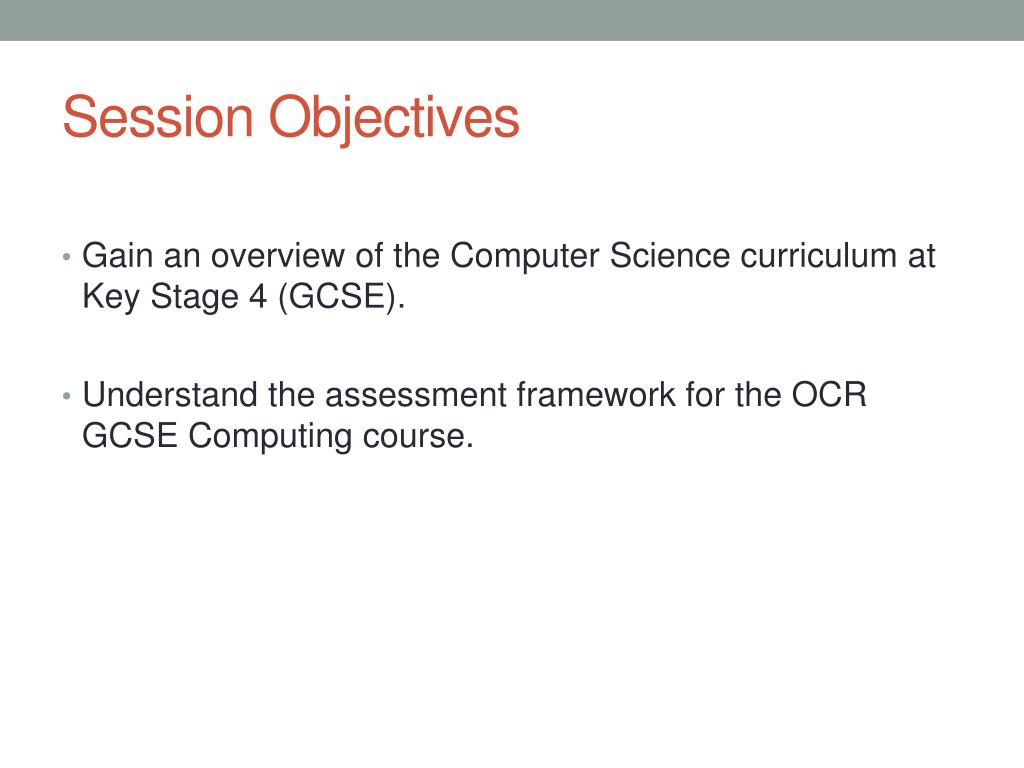 Session Objectives

• Gain an overview of the Computer Science curriculum at Key Stage 4 (GCSE).

• Understand the assessment framework for the OCR GCSE Computing course.